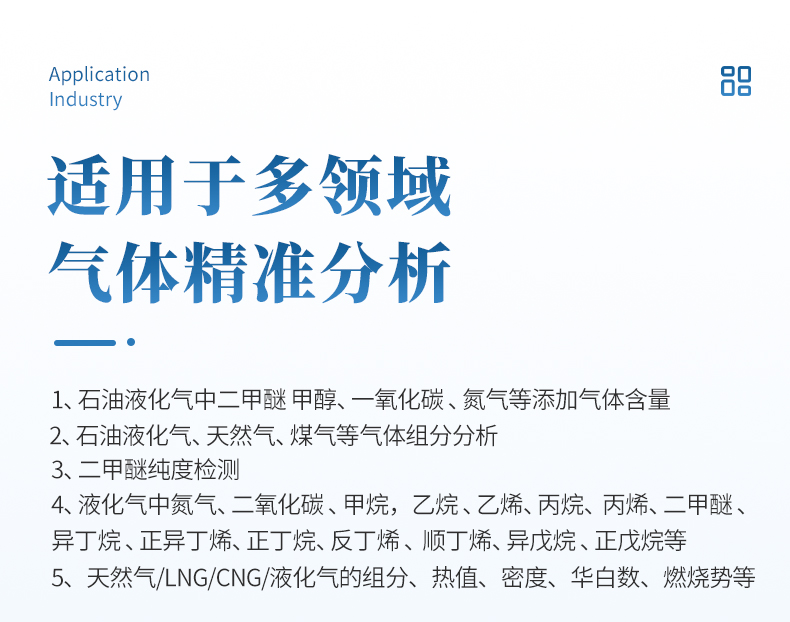 Application
Industry

适用于多领域
气体精准分析

1、石油液化气中二甲醚 甲醇、一氧化碳 、氮气等添加气体含量
2、石油液化气、天然气、煤气等气体组分分析
3、二甲醚纯度检测
4、液化气中氮气、二氧化碳 、甲烷，乙烷 、乙烯、丙烷、丙烯、二甲醚 、异丁烷 、正异丁烯、正丁烷、反丁烯 、顺丁烯、异戊烷 、正戊烷等
5、天然气/LNG/CNG/液化气的组分、热值、密度、华白数、燃烧势等